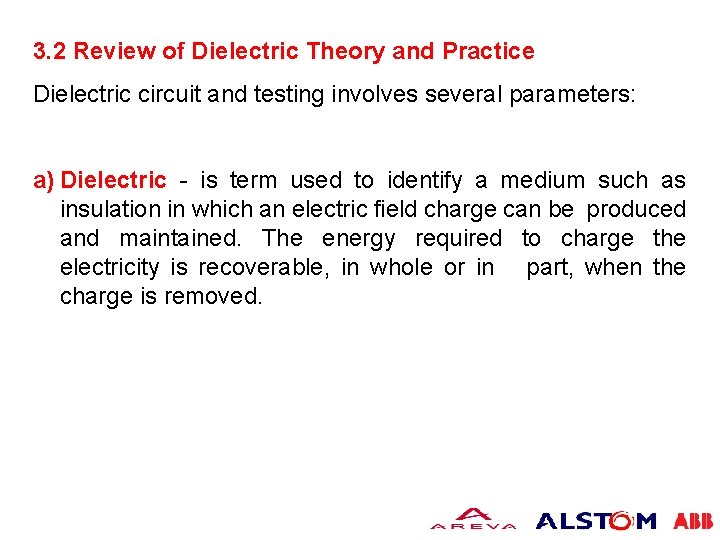 3.2 Review of Dielectric Theory and Practice

Dielectric circuit and testing involves several parameters:

a) Dielectric - is term used to identify a medium such as insulation in which an electric field charge can be produced and maintained. The energy required to charge the electricity is recoverable, in whole or in part, when the charge is removed.

AREVA ALSTOM ABB